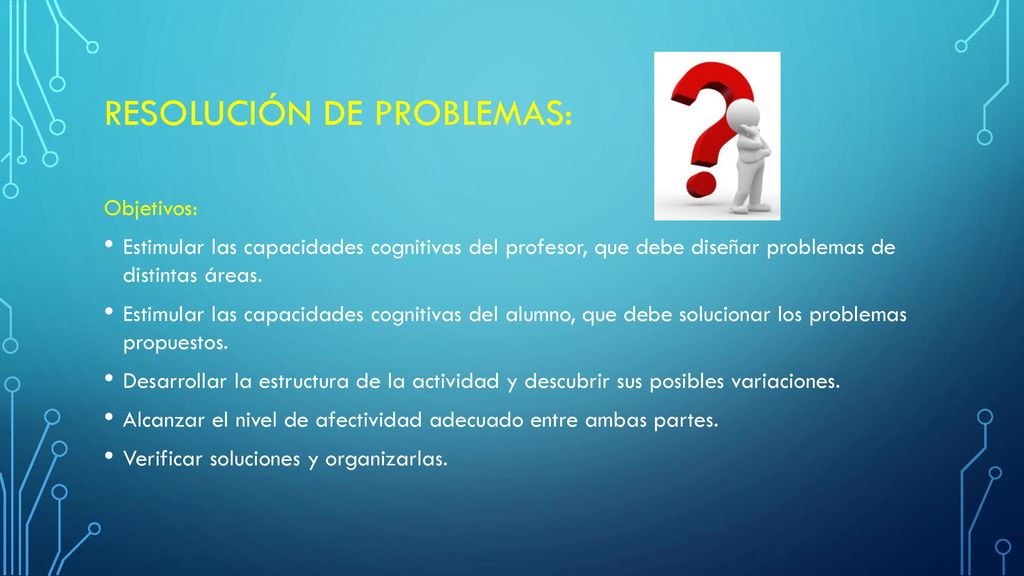 RESOLUCIÓN DE PROBLEMAS:

Objetivos:

• Estimular las capacidades cognitivas del profesor, que debe diseñar problemas de distintas áreas.

• Estimular las capacidades cognitivas del alumno, que debe solucionar los problemas propuestos.

• Desarrollar la estructura de la actividad y descubrir sus posibles variaciones.

• Alcanzar el nivel de afectividad adecuado entre ambas partes.

• Verificar soluciones y organizarlas.